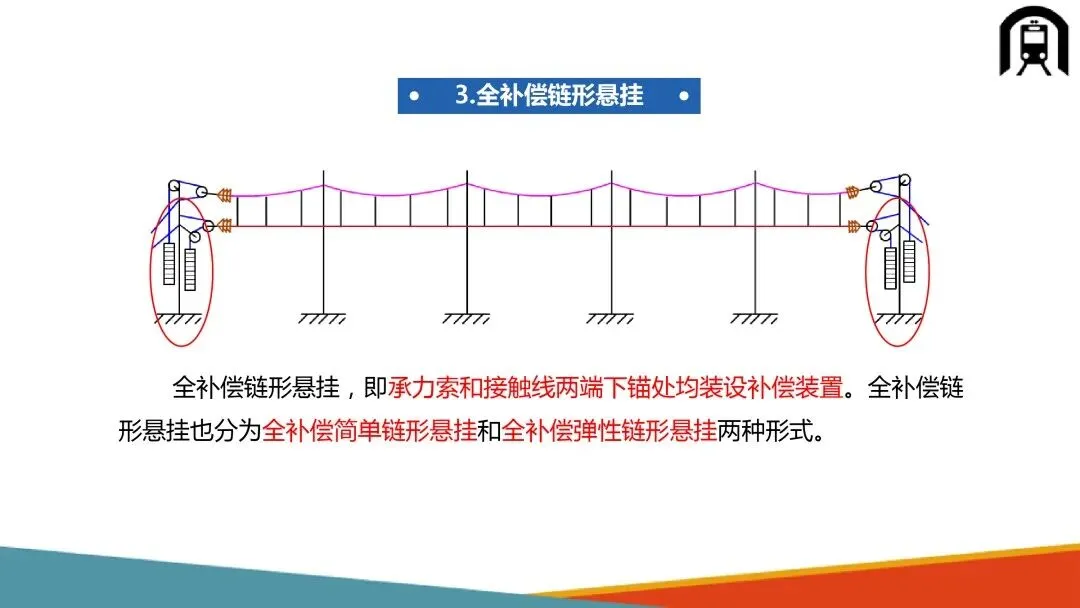 3.全补偿链形悬挂

全补偿链形悬挂，即承力索和接触线两端下锚处均装设补偿装置。全补偿链形悬挂也分为全补偿简单链形悬挂和全补偿弹性链形悬挂两种形式。